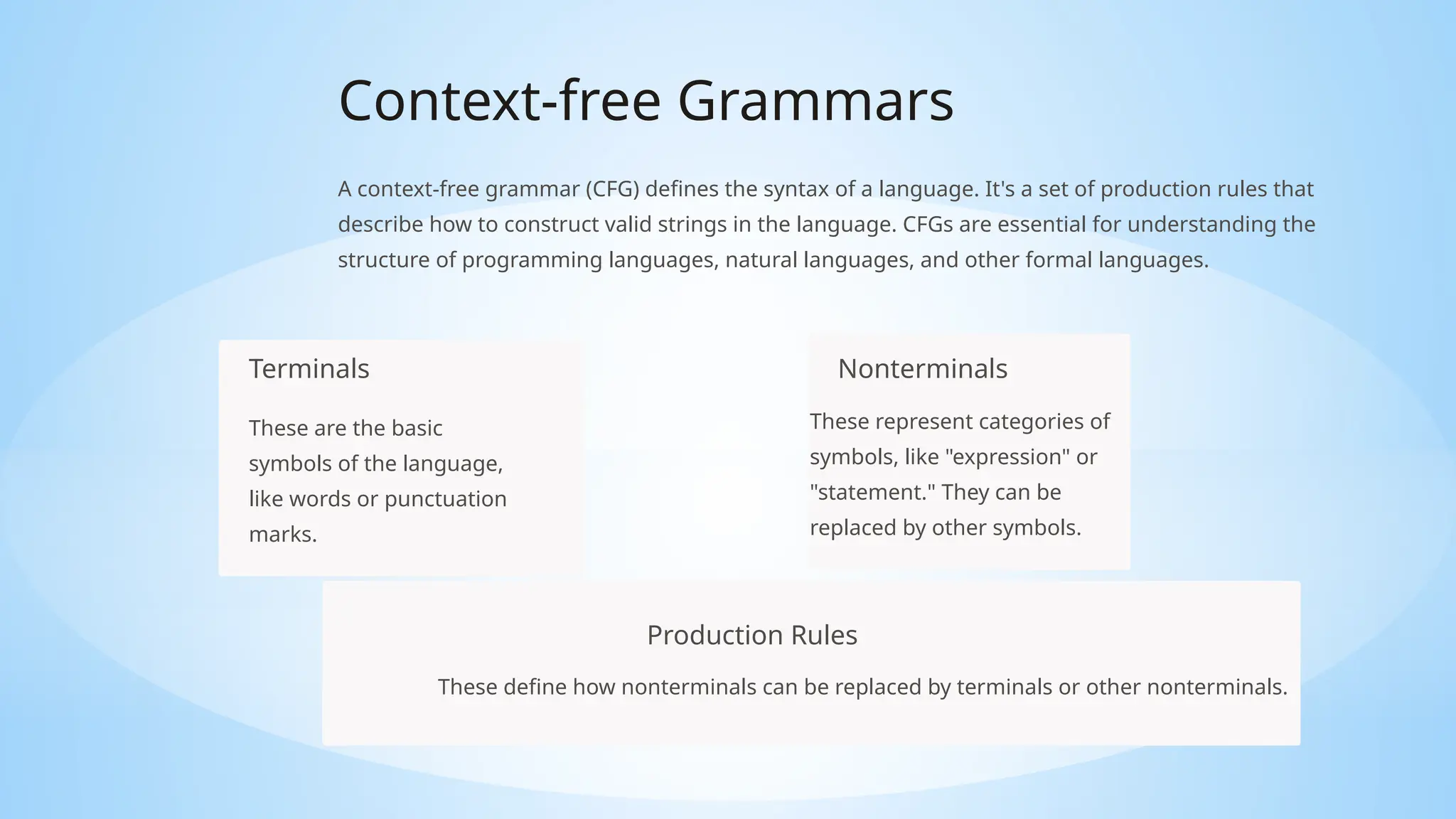 Context-free Grammars

A context-free grammar (CFG) defines the syntax of a language. It's a set of production rules that describe how to construct valid strings in the language. CFGs are essential for understanding the structure of programming languages, natural languages, and other formal languages.

Terminals

These are the basic symbols of the language, like words or punctuation marks.

Nonterminals

These represent categories of symbols, like "expression" or "statement." They can be replaced by other symbols.

Production Rules

These define how nonterminals can be replaced by terminals or other nonterminals.